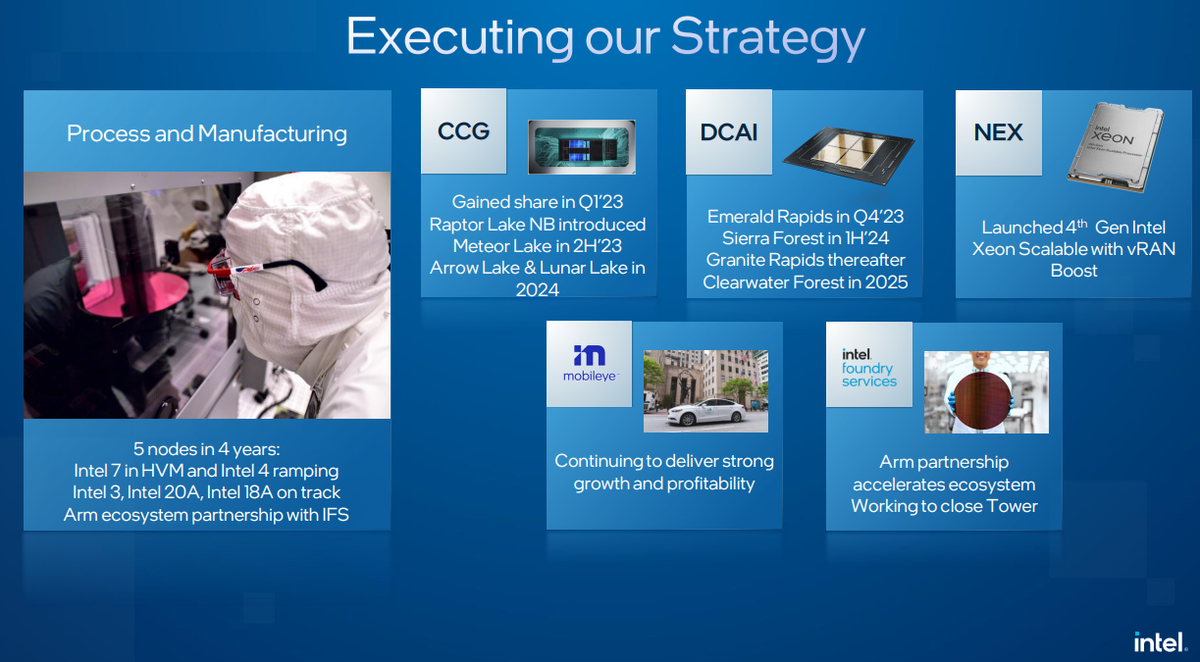 Executing our Strategy

Process and Manufacturing

5 nodes in 4 years:
Intel 7 in HVM and Intel 4 ramping
Intel 3, Intel 20A, Intel 18A on track
Arm ecosystem partnership with IFS

CCG

Gained share in Q1'23
Raptor Lake NB introduced
Meteor Lake in 2H'23
Arrow Lake & Lunar Lake in 2024

DCAI

Emerald Rapids in Q4'23
Sierra Forest in 1H'24
Granite Rapids thereafter
Clearwater Forest in 2025

NEX

intel XEON

Launched 4$^{th}$ Gen Intel Xeon Scalable with vRAN Boost

mobileye

Continuing to deliver strong growth and profitability

intel foundry services

Arm partnership accelerates ecosystem
Working to close Tower

intel